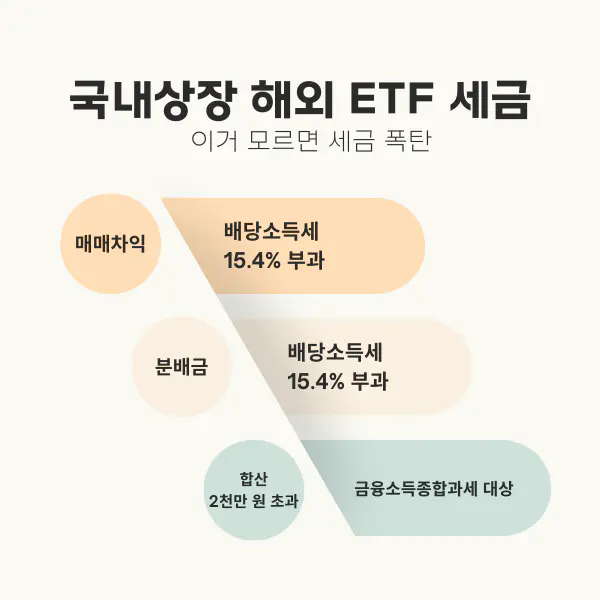 국내상장 해외 ETF 세금
이거 모르면 세금 폭탄

매매차익

배당소득세
15.4% 부과

분배금

배당소득세
15.4% 부과

합산
2천만 원 초과

금융소득종합과세 대상